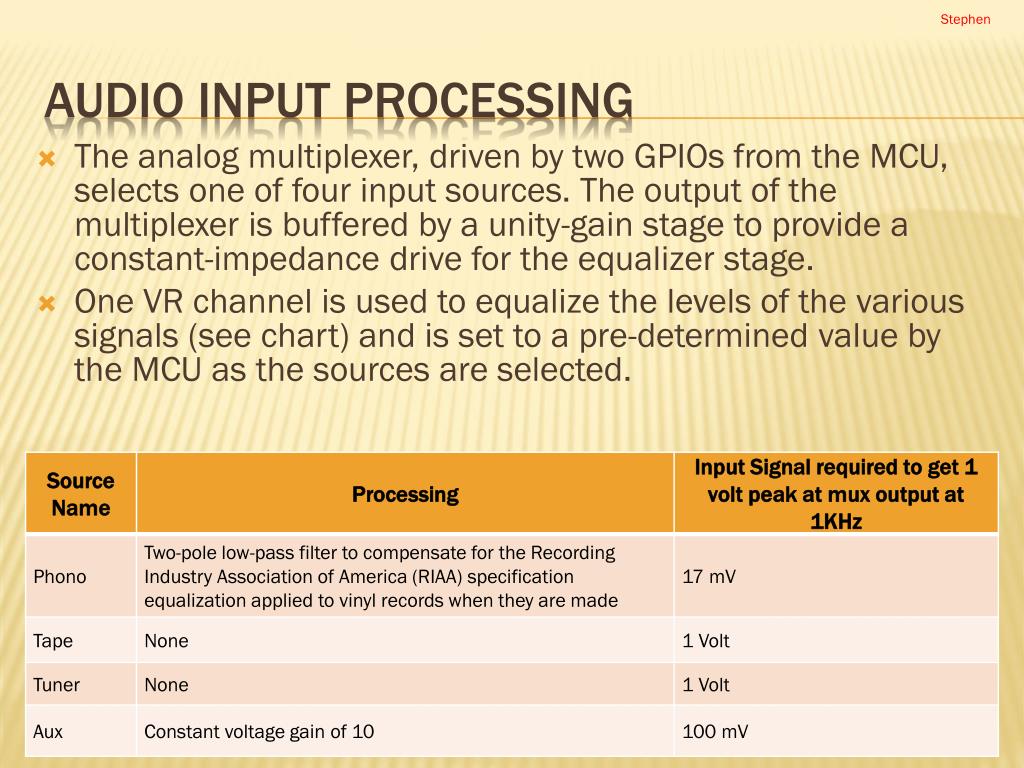 Stephen

AUDIO INPUT PROCESSING

The analog multiplexer, driven by two GPIOs from the MCU, selects one of four input sources. The output of the multiplexer is buffered by a unity-gain stage to provide a constant-impedance drive for the equalizer stage.

One VR channel is used to equalize the levels of the various signals (see chart) and is set to a pre-determined value by the MCU as the sources are selected.

| Source Name | Processing | Input Signal required to get 1 volt peak at mux output at 1KHz |
|---|---|---|
| Phono | Two-pole low-pass filter to compensate for the Recording Industry Association of America (RIAA) specification equalization applied to vinyl records when they are made | 17 mV |
| Tape | None | 1 Volt |
| Tuner | None | 1 Volt |
| Aux | Constant voltage gain of 10 | 100 mV |